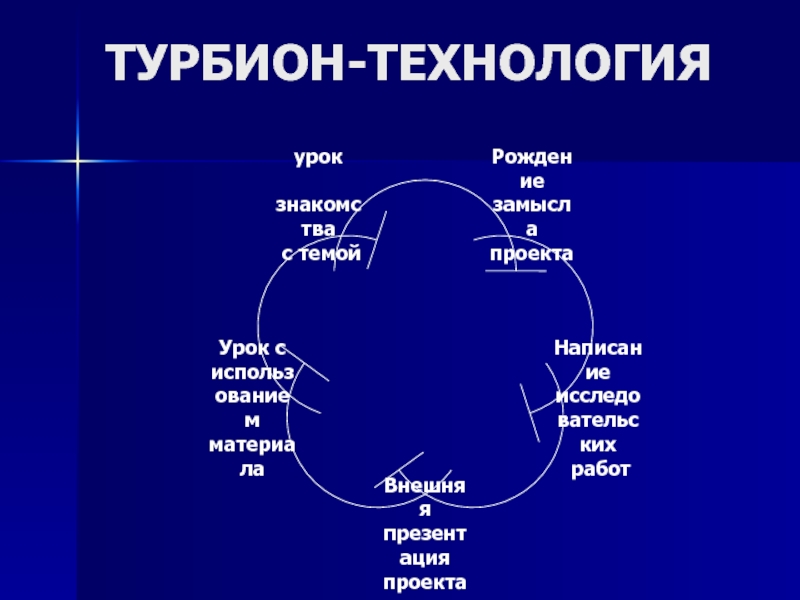 ТУРБИОН-ТЕХНОЛОГИЯ

урок знакомства с темой

Рождение замысла проекта

Написание исследовательских работ

Внешняя презентация проекта

Урок с использованием материала